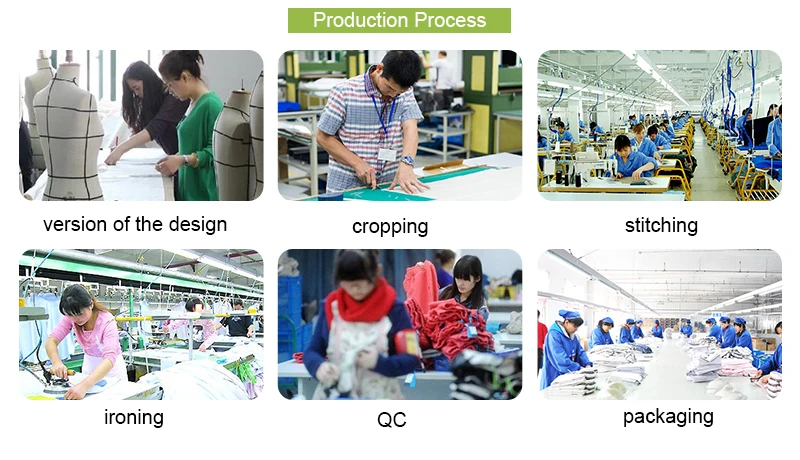 Production Process

version of the design

cropping

stitching

ironing

QC

packaging